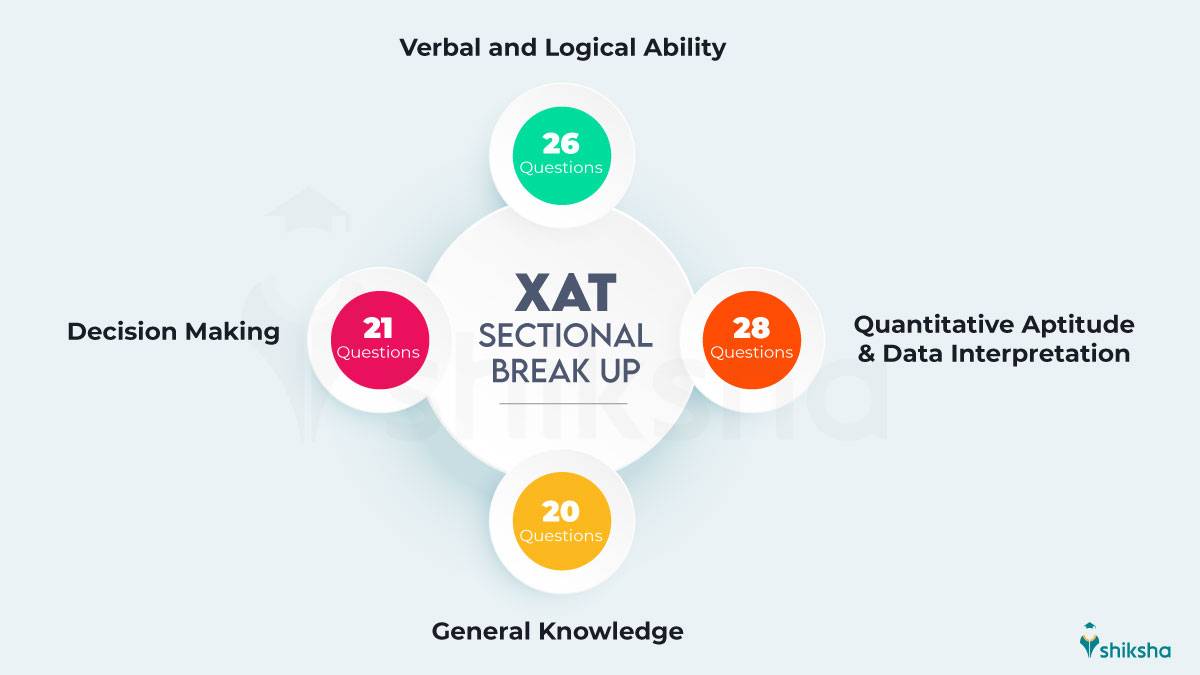 Verbal and Logical Ability

26
Questions

Decision Making

21
Questions

XAT
SECTIONAL
BREAK UP

28
Questions

Quantitative Aptitude & Data Interpretation

20
Questions

General Knowledge

shiksha

shiksha